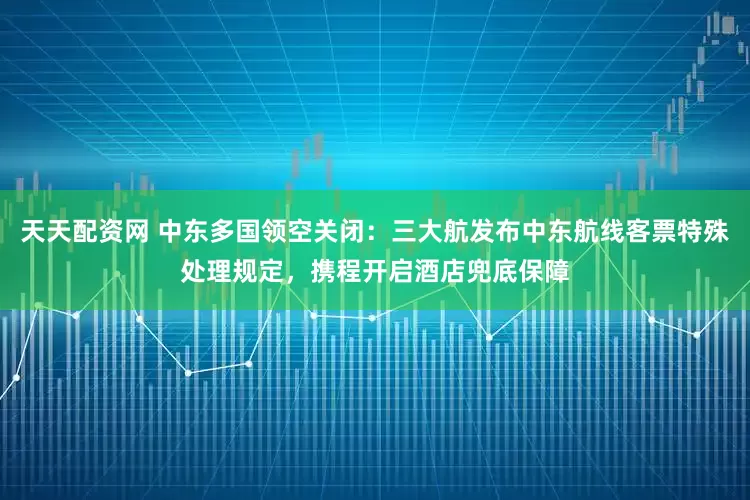 天天配资网 中东多国领空关闭：三大航发布中东航线客票特殊处理规定，携程开启酒店兜底保障